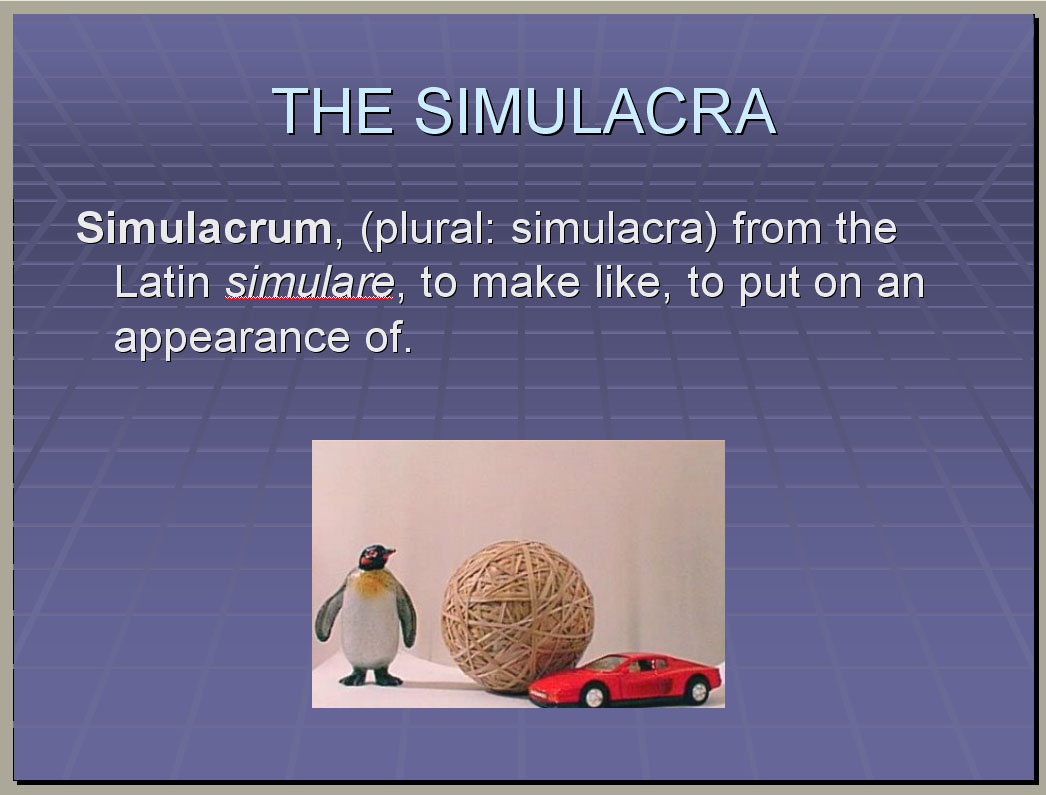 THE SIMULACRA

Simulacrum, (plural: simulacra) from the Latin simulare, to make like, to put on an appearance of.